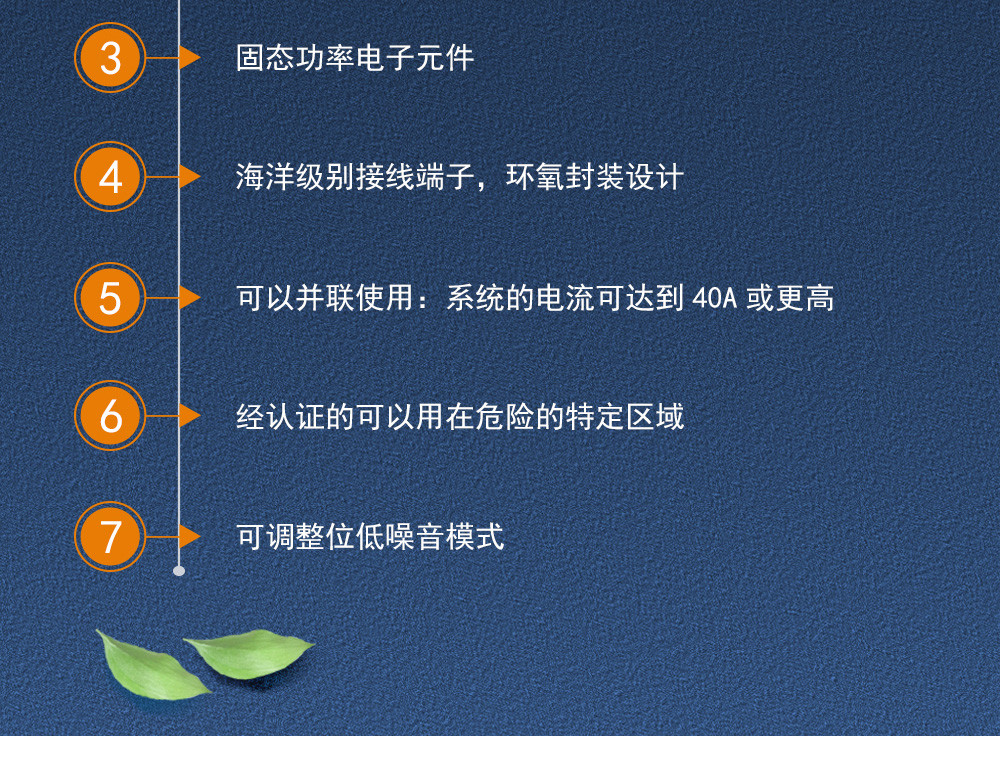 3 固态功率电子元件

4 海洋级别接线端子，环氧封装设计

5 可以并联使用：系统的电流可达到 40A 或更高

6 经认证的可以用在危险的特定区域

7 可调整位低噪音模式